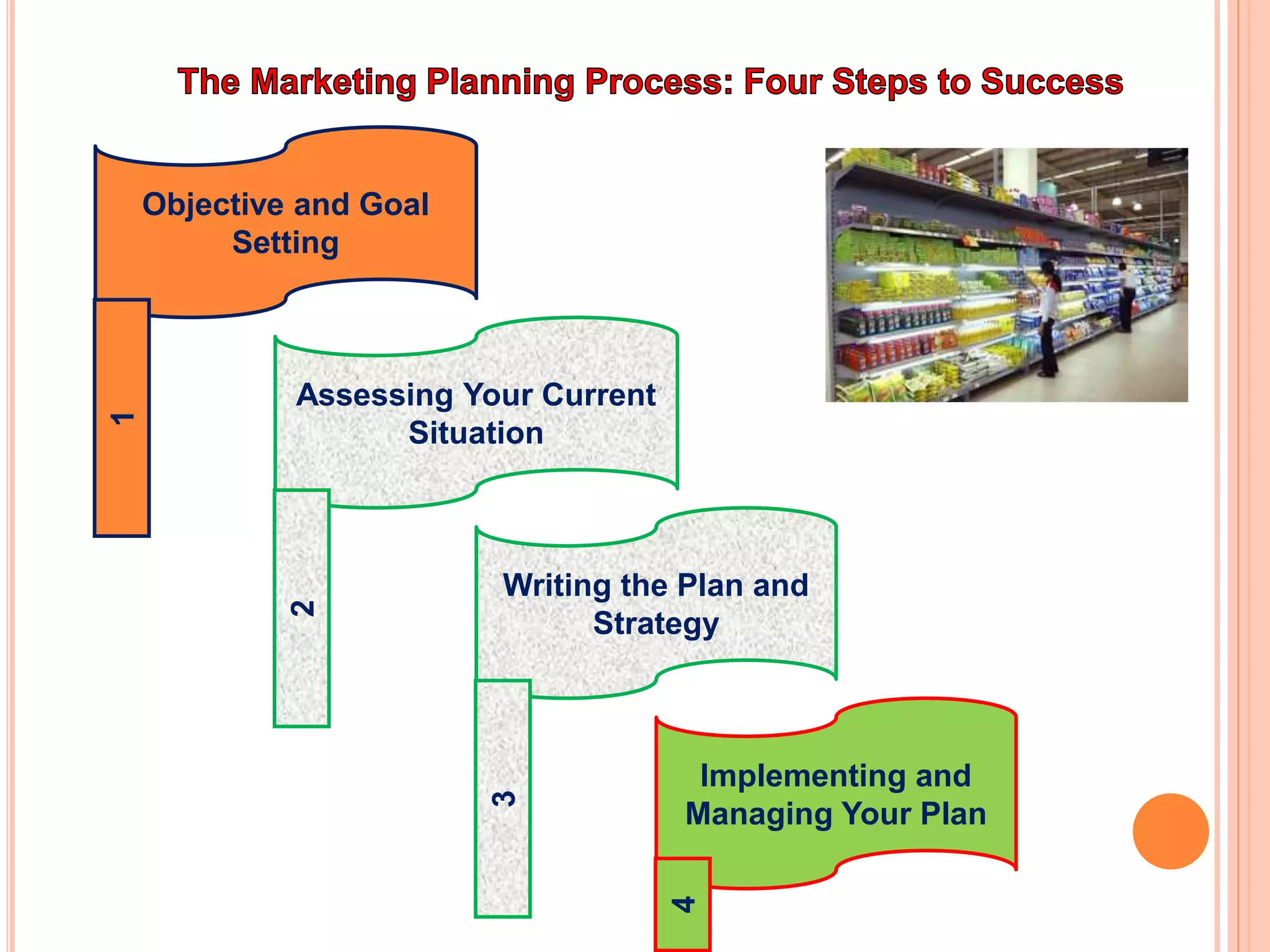 The Marketing Planning Process: Four Steps to Success

Objective and Goal Setting

1

Assessing Your Current Situation

2

Writing the Plan and Strategy

3

Implementing and Managing Your Plan

4